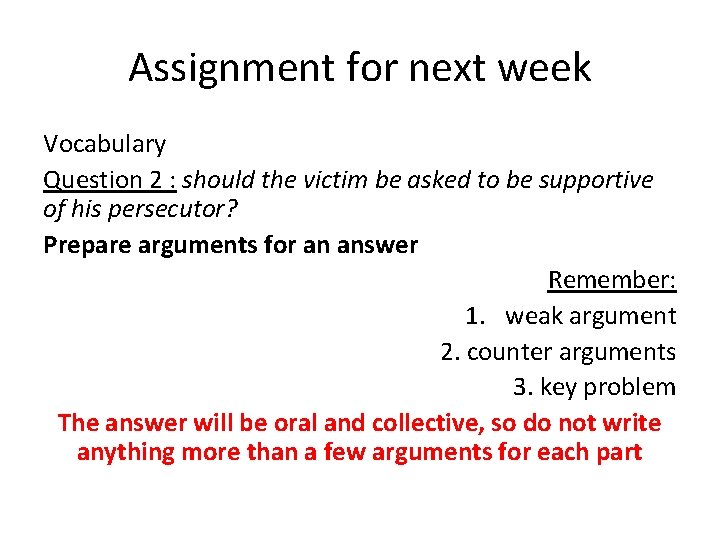 Assignment for next week

Vocabulary

Question 2 : should the victim be asked to be supportive of his persecutor?

Prepare arguments for an answer

Remember:
1. weak argument
2. counter arguments
3. key problem

The answer will be oral and collective, so do not write anything more than a few arguments for each part